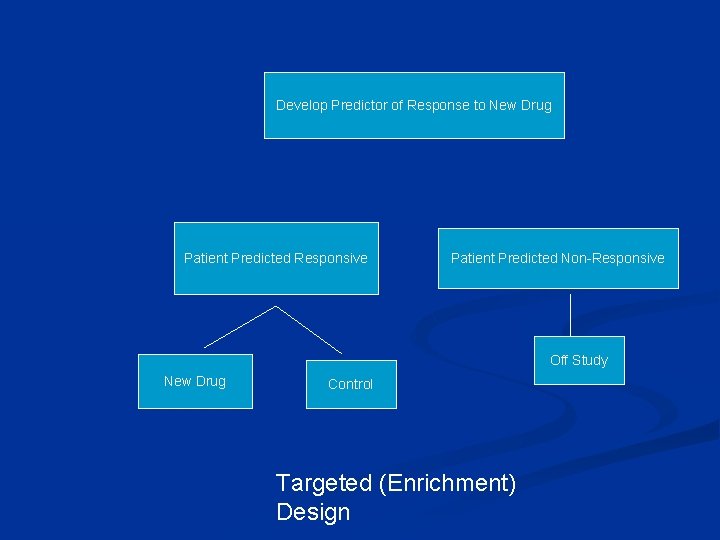 Develop Predictor of Response to New Drug

Patient Predicted Responsive

Patient Predicted Non-Responsive

New Drug

Control

Off Study

Targeted (Enrichment) Design